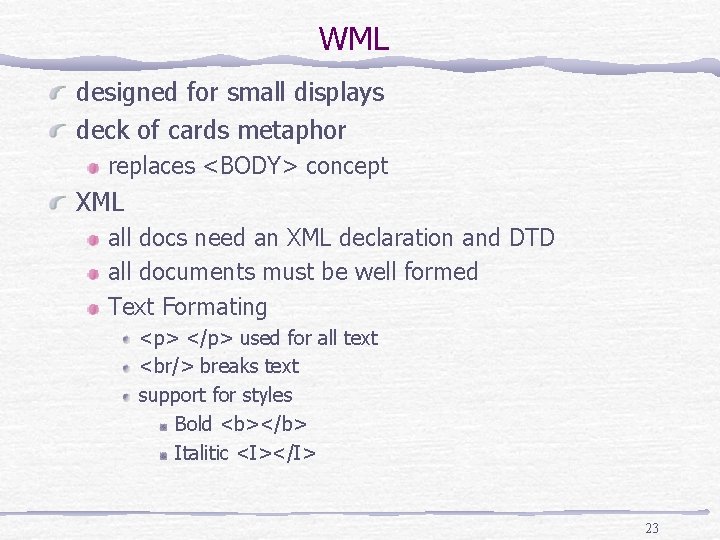 WML

designed for small displays

deck of cards metaphor

replaces <BODY> concept

XML

all docs need an XML declaration and DTD

all documents must be well formed

Text Formating

<p> </p> used for all text

<br/> breaks text

support for styles

Bold <b></b>

Italitic <I></I>

23